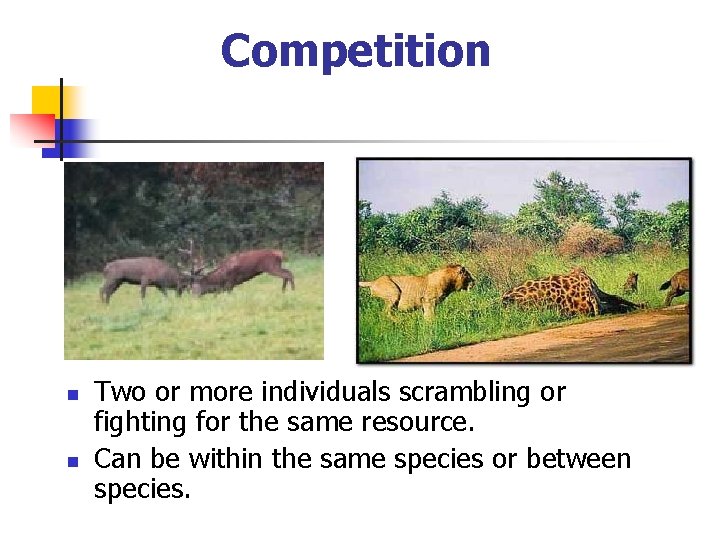 Competition

- Two or more individuals scrambling or fighting for the same resource.
- Can be within the same species or between species.